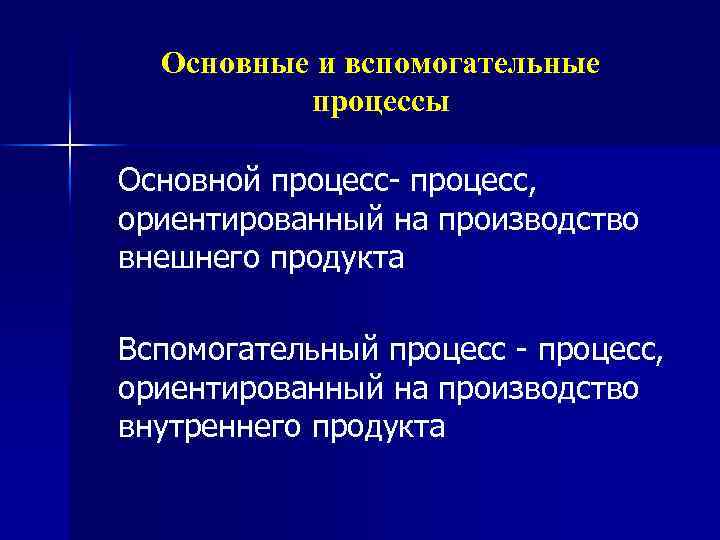 Основные и вспомогательные процессы

Основной процесс- процесс, ориентированный на производство внешнего продукта

Вспомогательный процесс - процесс, ориентированный на производство внутреннего продукта